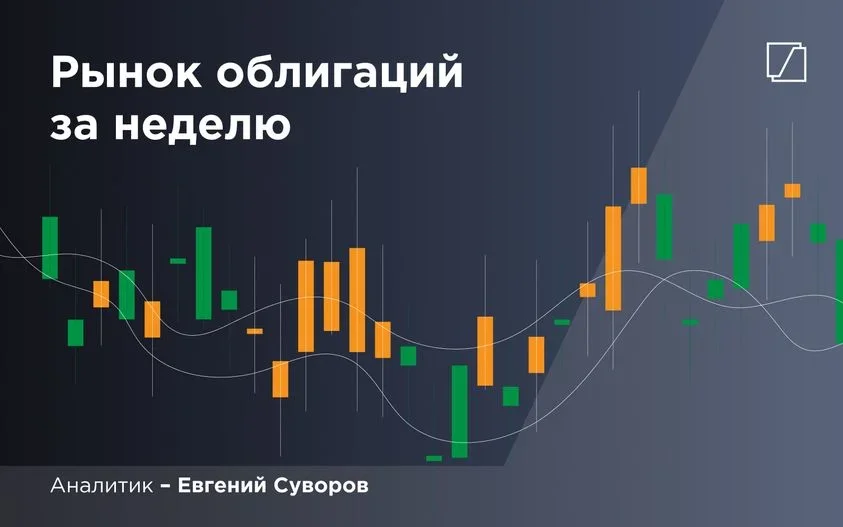 Рынок облигаций за неделю

Аналитик – Евгений Суворов